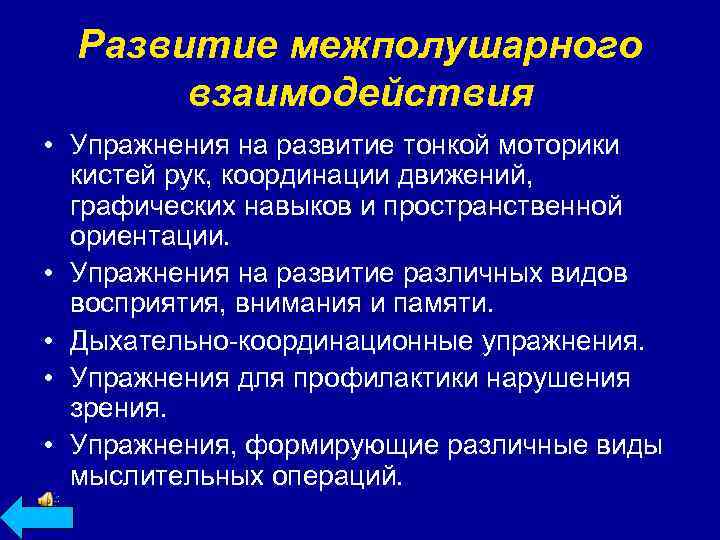 Развитие межполушарного взаимодействия

• Упражнения на развитие тонкой моторики кистей рук, координации движений, графических навыков и пространственной ориентации.
• Упражнения на развитие различных видов восприятия, внимания и памяти.
• Дыхательно-координационные упражнения.
• Упражнения для профилактики нарушения зрения.
• Упражнения, формирующие различные виды мыслительных операций.